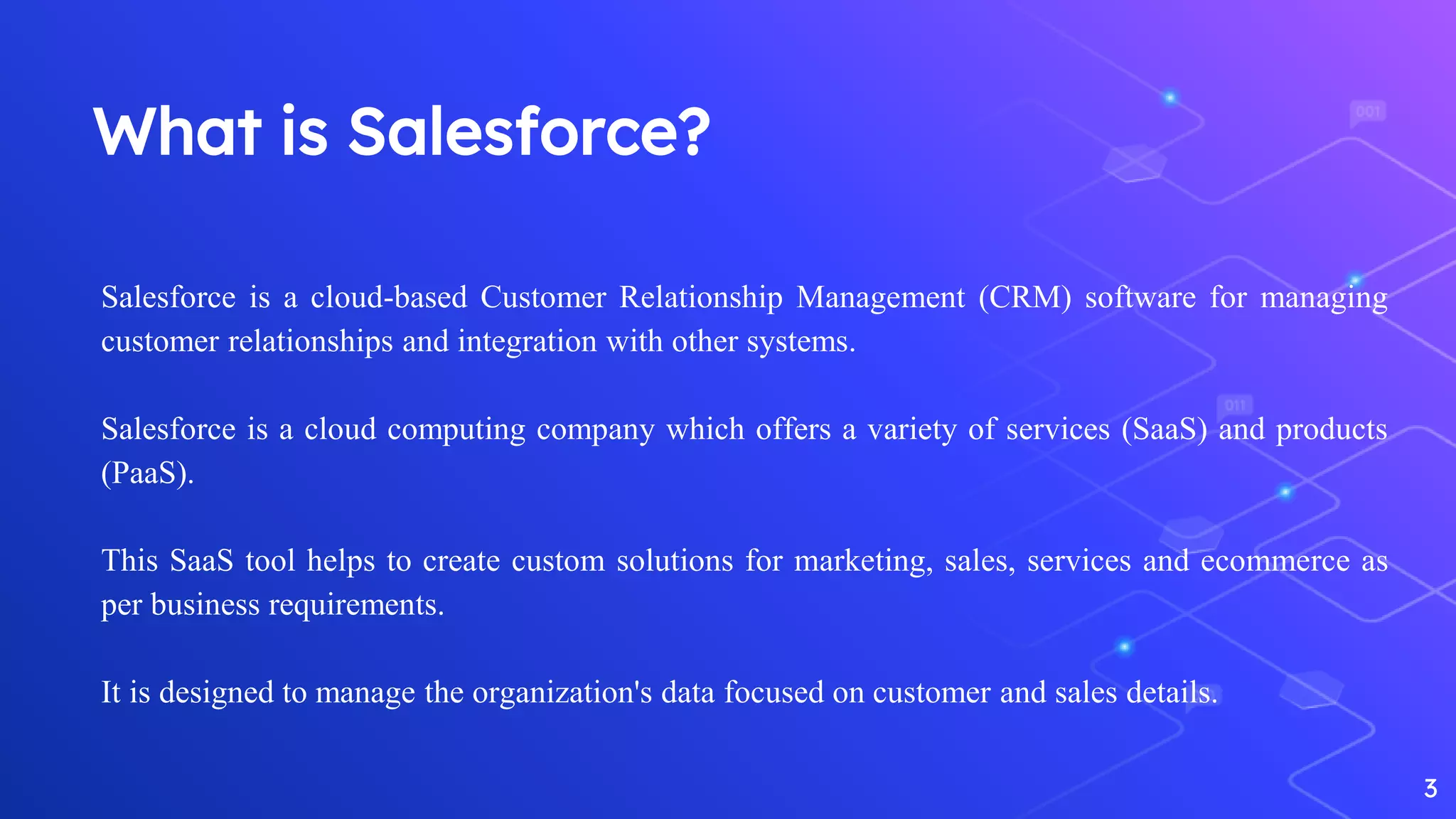 What is Salesforce?

Salesforce is a cloud-based Customer Relationship Management (CRM) software for managing customer relationships and integration with other systems.

Salesforce is a cloud computing company which offers a variety of services (SaaS) and products (PaaS).

This SaaS tool helps to create custom solutions for marketing, sales, services and ecommerce as per business requirements.

It is designed to manage the organization's data focused on customer and sales details.

001

011

3